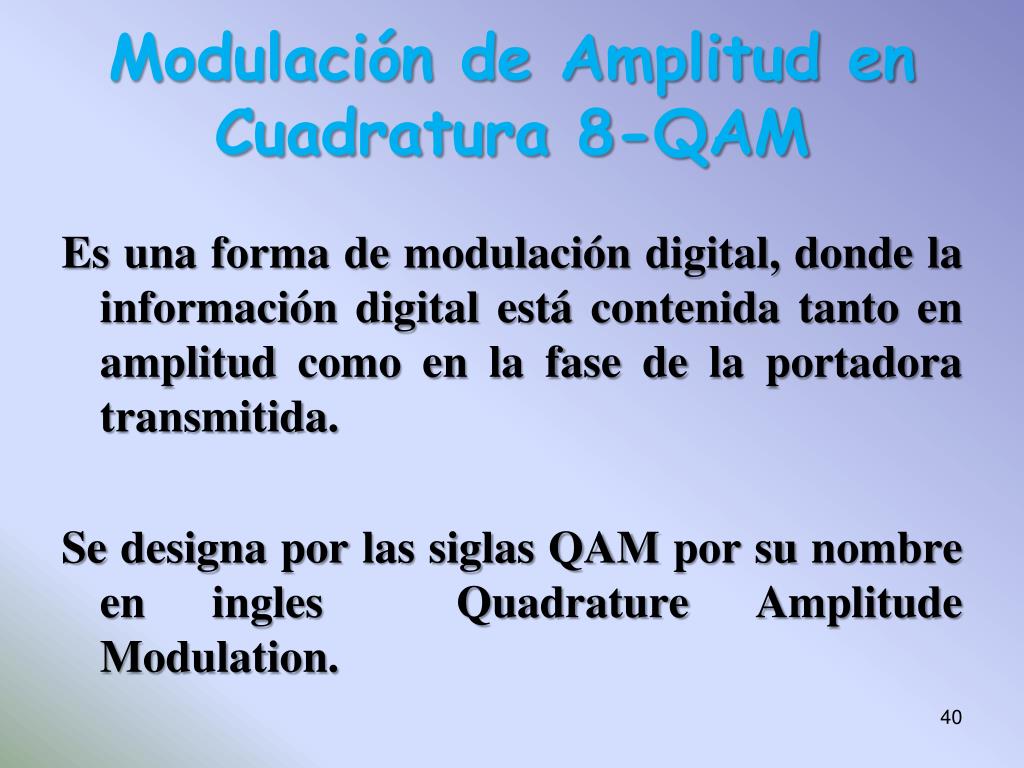 Modulación de Amplitud en Cuadratura 8-QAM

Es una forma de modulación digital, donde la información digital está contenida tanto en amplitud como en la fase de la portadora transmitida.

Se designa por las siglas QAM por su nombre en ingles Quadrature Amplitude Modulation.

40